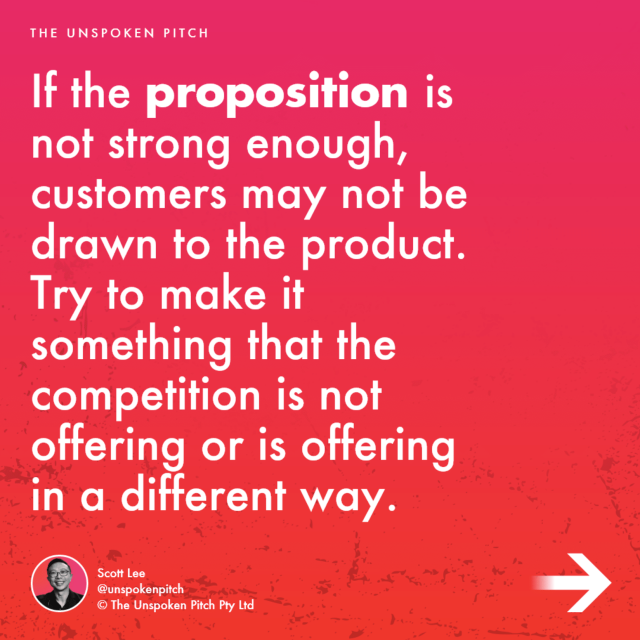 THE UNSPOKEN PITCH

If the proposition is not strong enough, customers may not be drawn to the product. Try to make it something that the competition is not offering or is offering in a different way.

Scott Lee
@unspokenpitch
© The Unspoken Pitch Pty Ltd